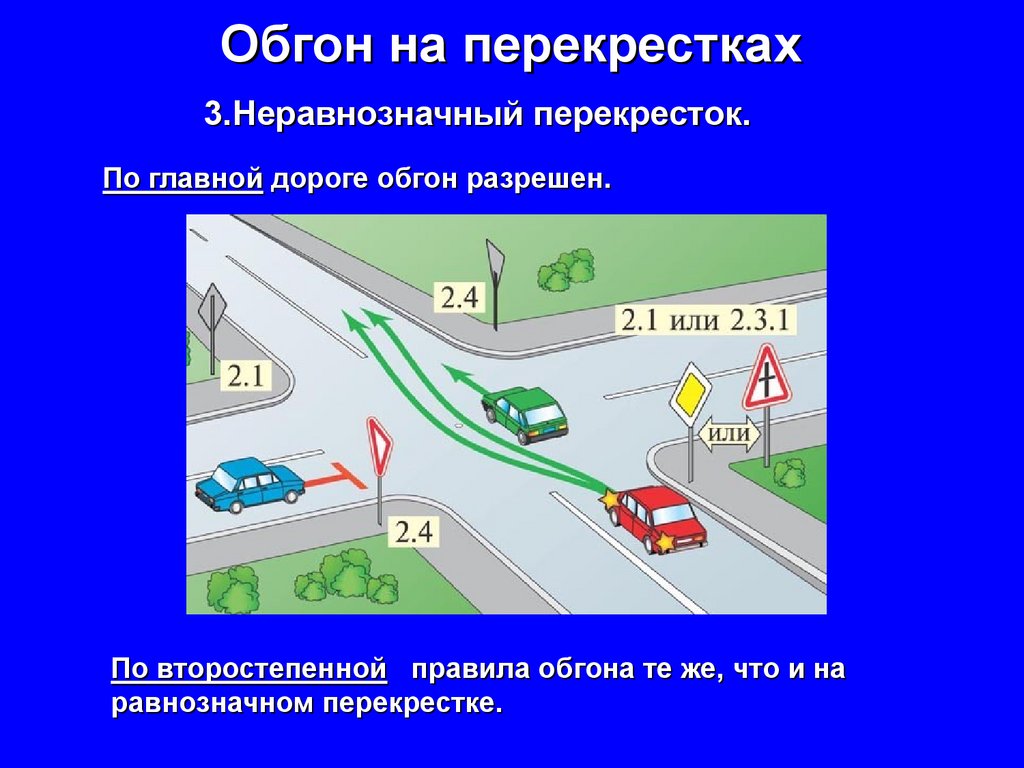 Обгон на перекрестках

3.Неравнозначный перекресток.

По главной дороге обгон разрешен.

2.4

2.1 или 2.3.1

2.1

или

2.4

По второстепенной правила обгона те же, что и на равнозначном перекрестке.